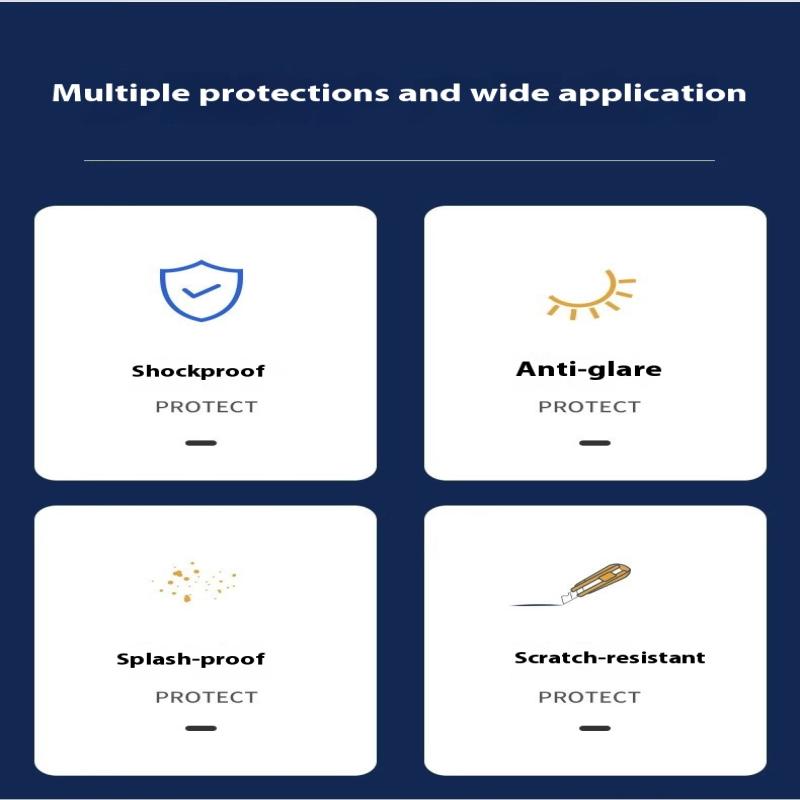 Multiple protections and wide application

Shockproof

PROTECT

Anti-glare

PROTECT

Splash-proof

PROTECT

Scratch-resistant

PROTECT